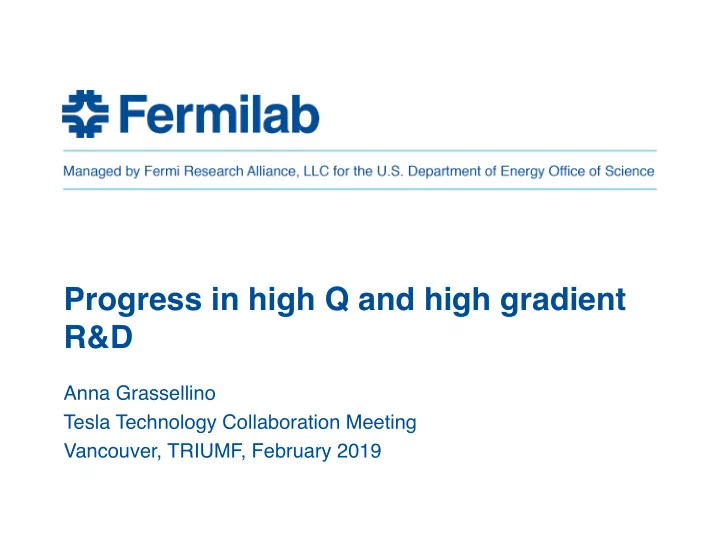 Fermilab

Managed by Fermi Research Alliance, LLC for the U.S. Department of Energy Office of Science

Progress in high Q and high gradient R&D

Anna Grassellino
Tesla Technology Collaboration Meeting
Vancouver, TRIUMF, February 2019